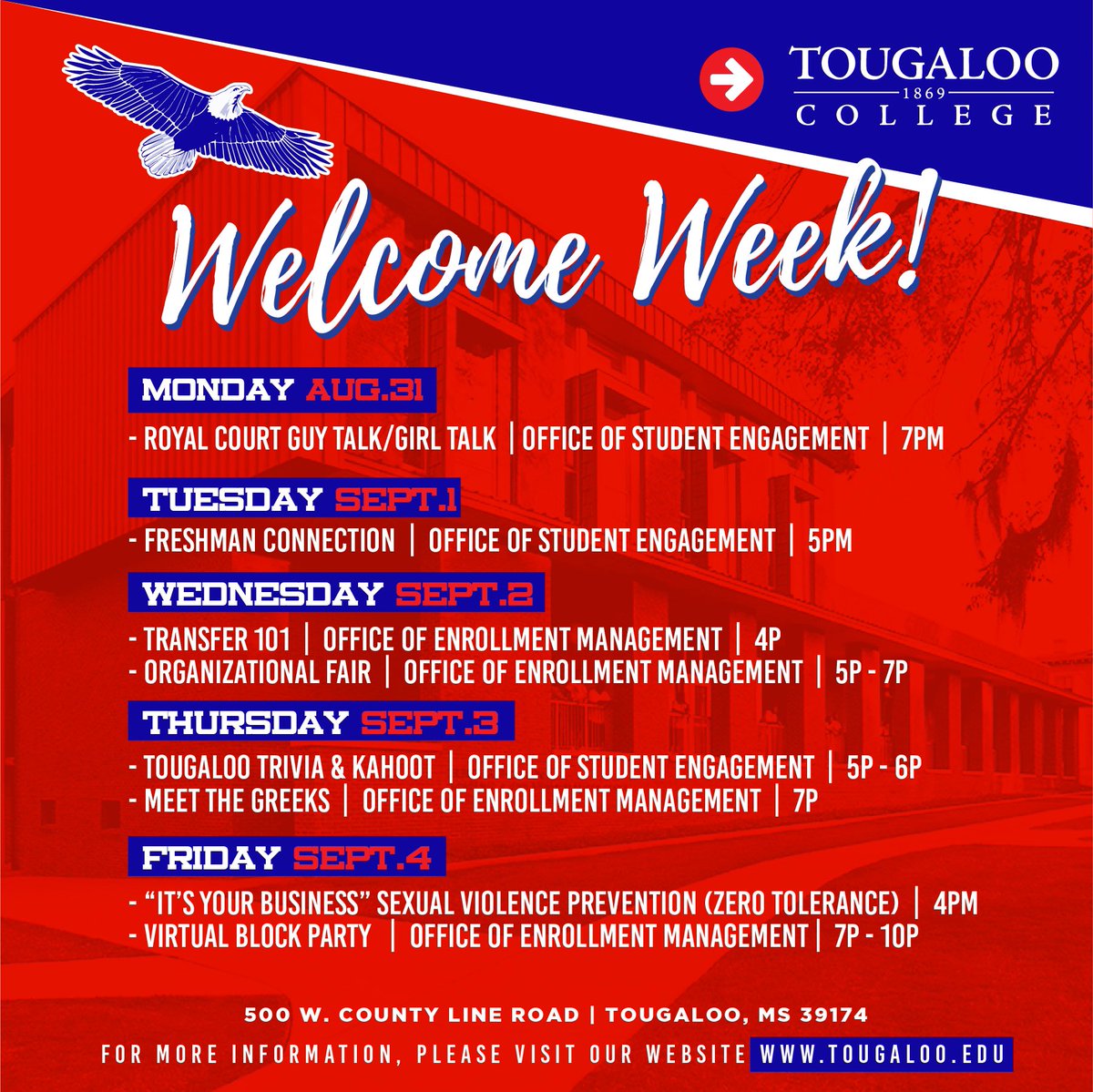 TOUGALOO
1869
COLLEGE

Welcome Week!

MONDAY AUG.31
- ROYAL COURT GUY TALK/GIRL TALK | OFFICE OF STUDENT ENGAGEMENT | 7PM

TUESDAY SEPT.1
- FRESHMAN CONNECTION | OFFICE OF STUDENT ENGAGEMENT | 5PM

WEDNESDAY SEPT.2
- TRANSFER 101 | OFFICE OF ENROLLMENT MANAGEMENT | 4P
- ORGANIZATIONAL FAIR | OFFICE OF ENROLLMENT MANAGEMENT | 5P - 7P

THURSDAY SEPT.3
- TOUGALOO TRIVIA & KAHOOT | OFFICE OF STUDENT ENGAGEMENT | 5P - 6P
- MEET THE GREEKS | OFFICE OF ENROLLMENT MANAGEMENT | 7P

FRIDAY SEPT.4
- "IT'S YOUR BUSINESS" SEXUAL VIOLENCE PREVENTION (ZERO TOLERANCE) | 4PM
- VIRTUAL BLOCK PARTY | OFFICE OF ENROLLMENT MANAGEMENT | 7P - 10P

500 W. COUNTY LINE ROAD | TOUGALOO, MS 39174
FOR MORE INFORMATION, PLEASE VISIT OUR WEBSITE WWW.TOUGALOO.EDU